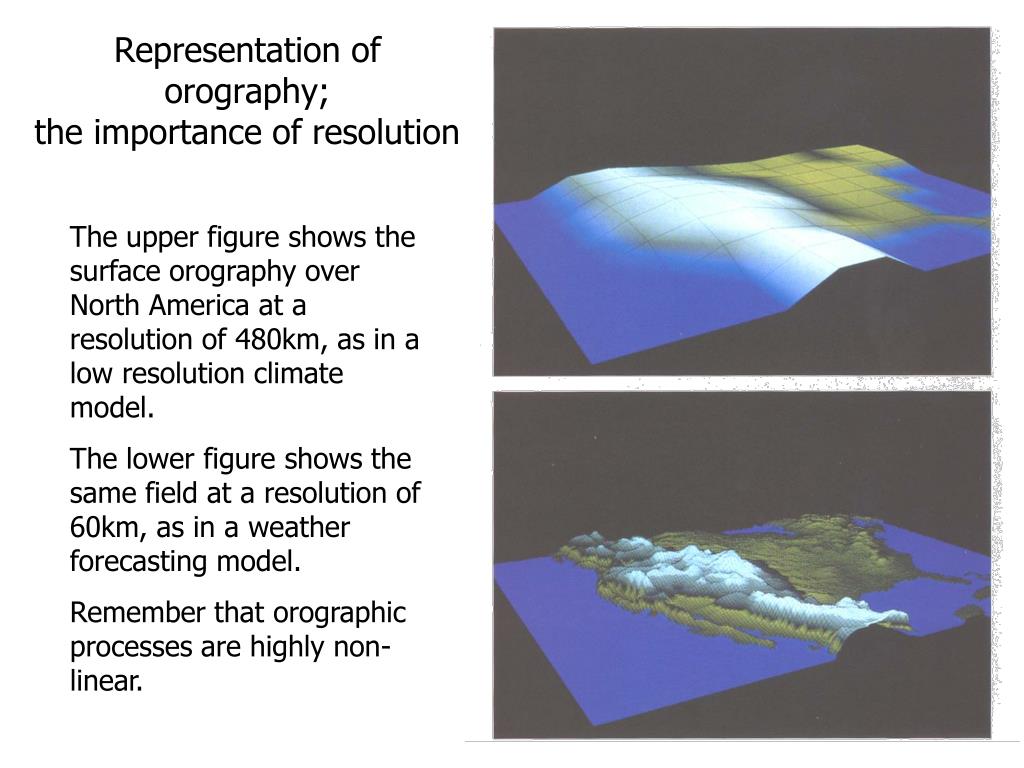 Representation of orography;
the importance of resolution

The upper figure shows the surface orography over North America at a resolution of 480km, as in a low resolution climate model.

The lower figure shows the same field at a resolution of 60km, as in a weather forecasting model.

Remember that orographic processes are highly non-linear.